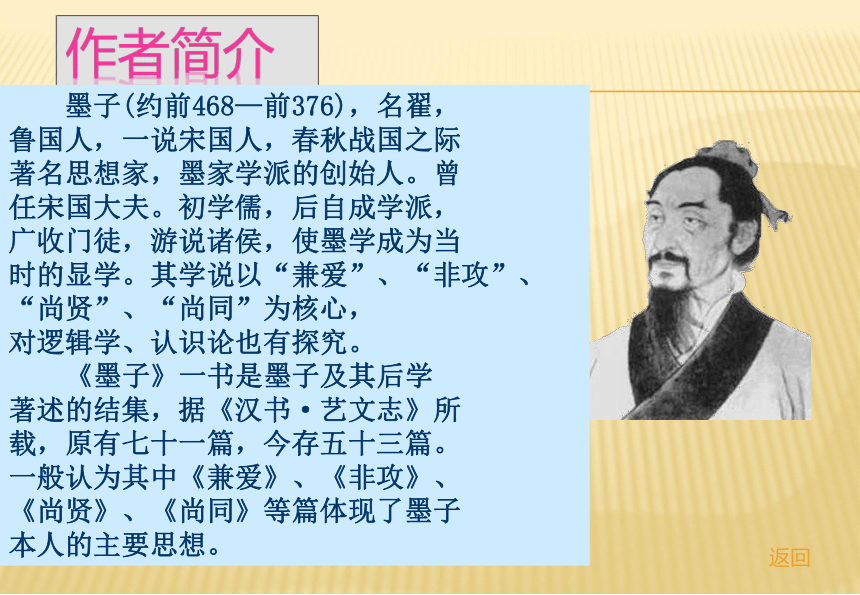 作者简介

墨子(约前468—前376)，名翟，鲁国人，一说宋国人，春秋战国之际著名思想家，墨家学派的创始人。曾任宋国大夫。初学儒，后自成学派，广收门徒，游说诸侯，使墨学成为当时的显学。其学说以“兼爱”、“非攻”、“尚贤”、“尚同”为核心，对逻辑学、认识论也有探究。

《墨子》一书是墨子及其后学著述的结集，据《汉书·艺文志》所载，原有七十一篇，今存五十三篇。一般认为其中《兼爱》、《非攻》、《尚贤》、《尚同》等篇体现了墨子本人的主要思想。

返回